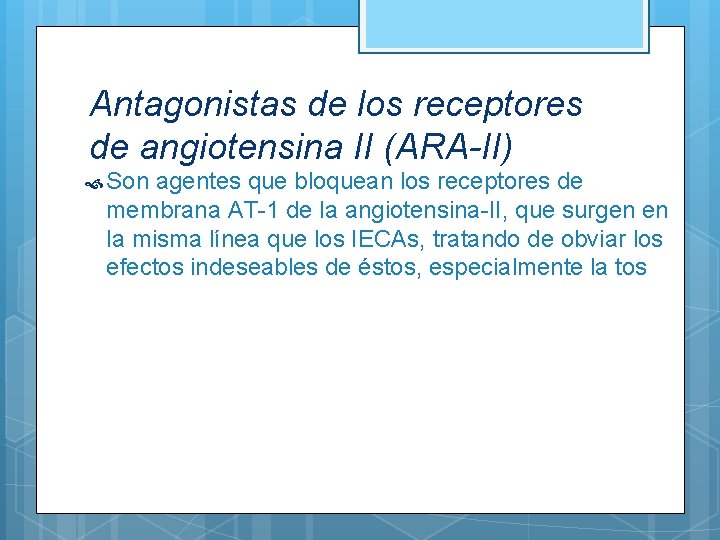 Antagonistas de los receptores de angiotensina II (ARA-II)

Son agentes que bloquean los receptores de membrana AT-1 de la angiotensina-II, que surgen en la misma línea que los IECAs, tratando de obviar los efectos indeseables de éstos, especialmente la tos